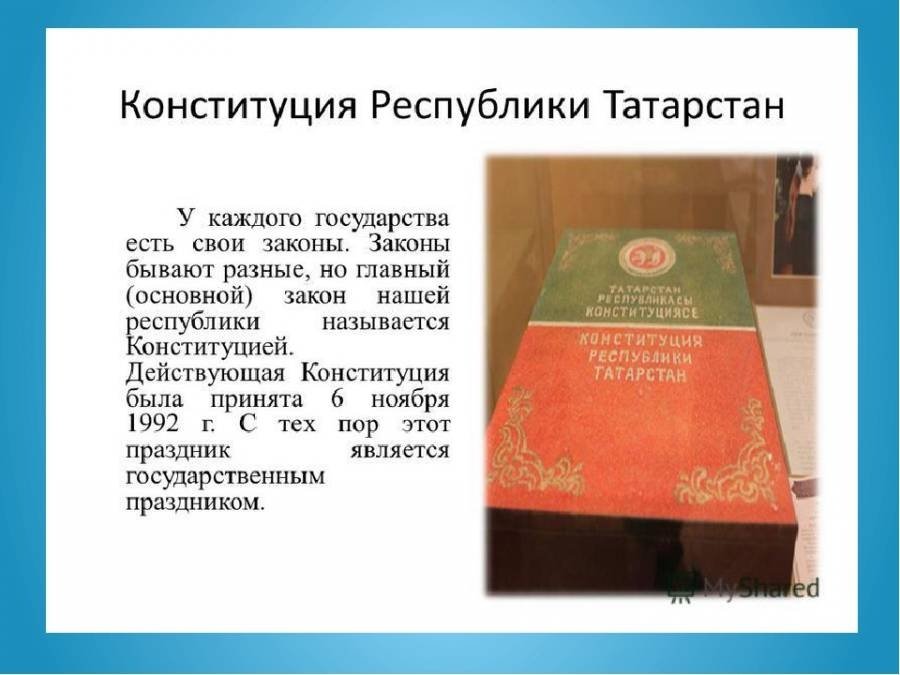 Конституция Республики Татарстан

У каждого государства есть свои законы. Законы бывают разные, но главный (основной) закон нашей республики называется Конституцией. Действующая Конституция была принята 6 ноября 1992 г. С тех пор этот праздник является государственным праздником.

ТАТАРСТАН РЕСПУБЛИКАСЫ КОНСТИТУЦИЯСЕ

КОНСТИТУЦИЯ РЕСПУБЛИКИ ТАТАРСТАН

MyShared